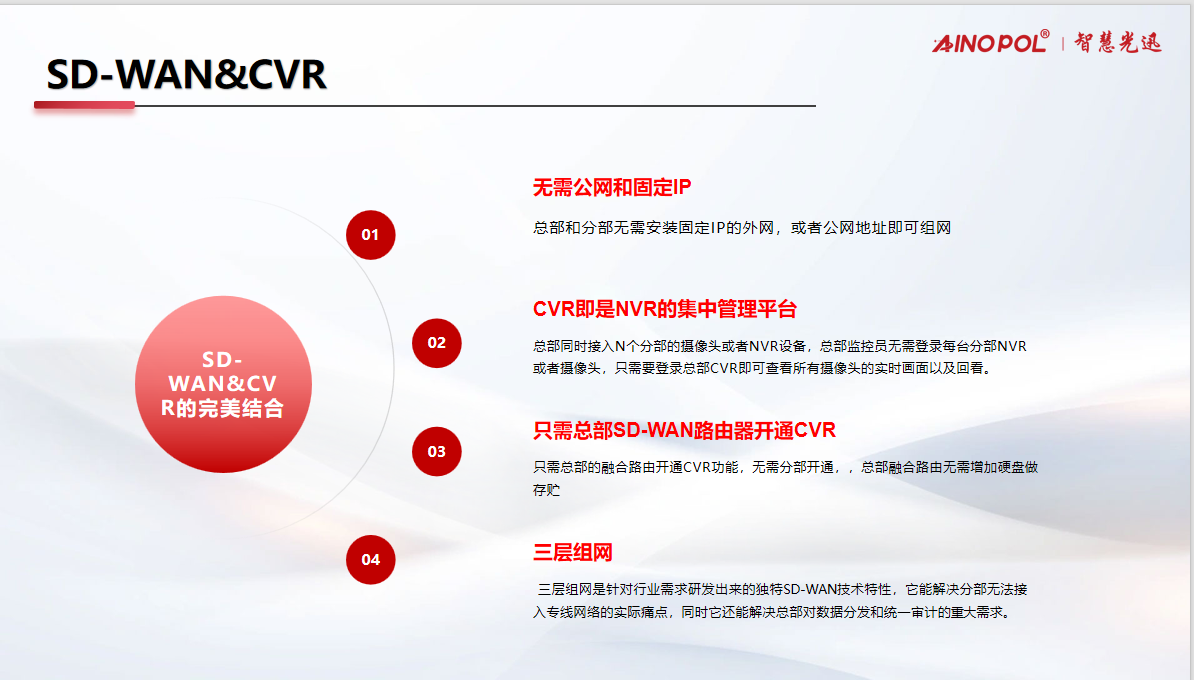 AINOPOL® | 智慧光迅

SD-WAN&CVR

SD-WAN&CVR的完美结合

01

无需公网和固定IP

总部和分部无需安装固定IP的外网，或者公网地址即可组网

02

CVR即是NVR的集中管理平台

总部同时接入N个分部的摄像头或者NVR设备，总部监控员无需登录每台分部NVR或者摄像头，只需要登录总部CVR即可查看所有摄像头的实时画面以及回看。

03

只需总部SD-WAN路由器开通CVR

只需总部的融合路由开通CVR功能，无需分部开通，，总部融合路由无需增加硬盘做存贮

04

三层组网

三层组网是针对行业需求研发出来的独特SD-WAN技术特性，它能解决分部无法接入专线网络的实际痛点，同时它还能解决总部对数据分发和统一审计的重大需求。